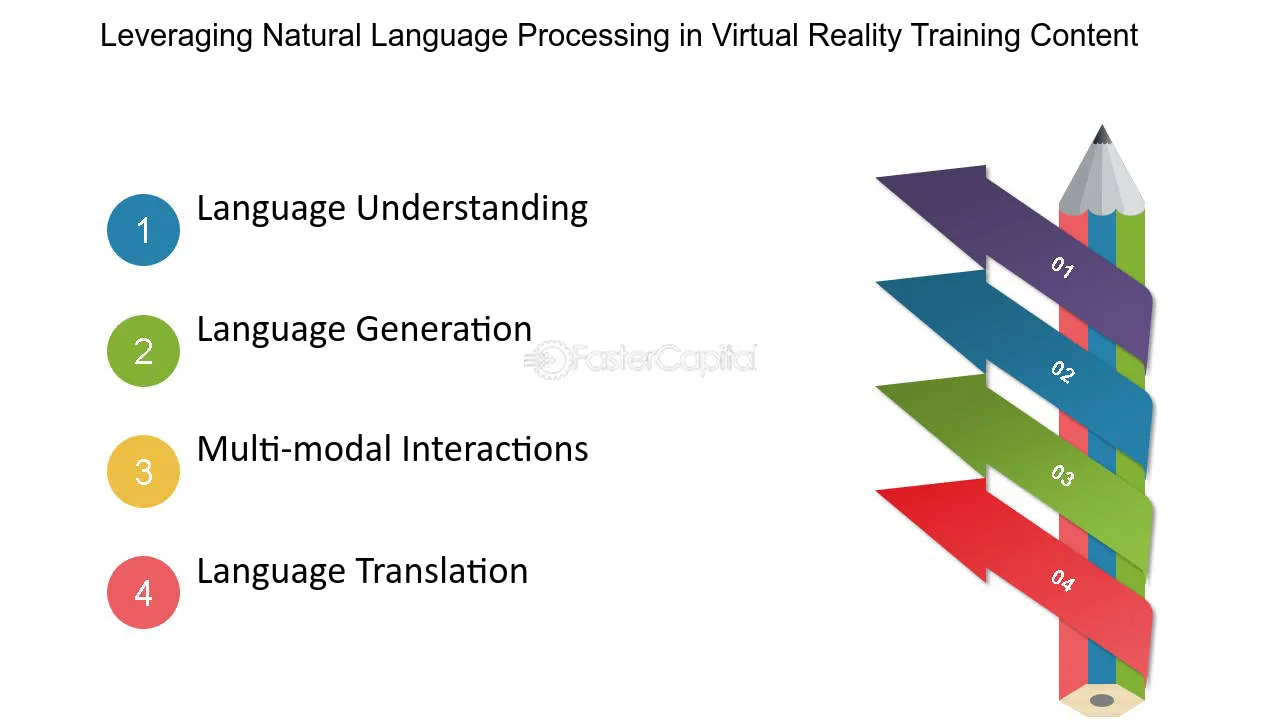 Leveraging Natural Language Processing in Virtual Reality Training Content

1
Language Understanding

2
Language Generation

3
Multi-modal Interactions

4
Language Translation

01
02
03
04

FasterCapital